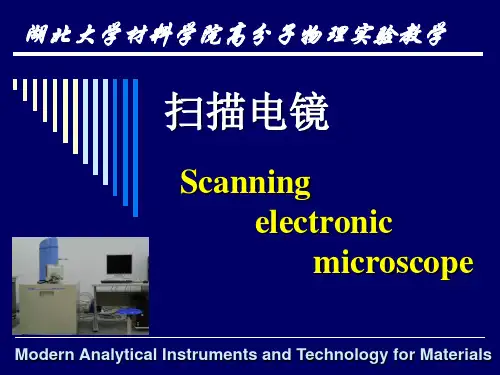 湖北大学材料学院高分子物理实验教学

扫描电镜

Scanning electronic microscope

Modern Analytical Instruments and Technology for Materials